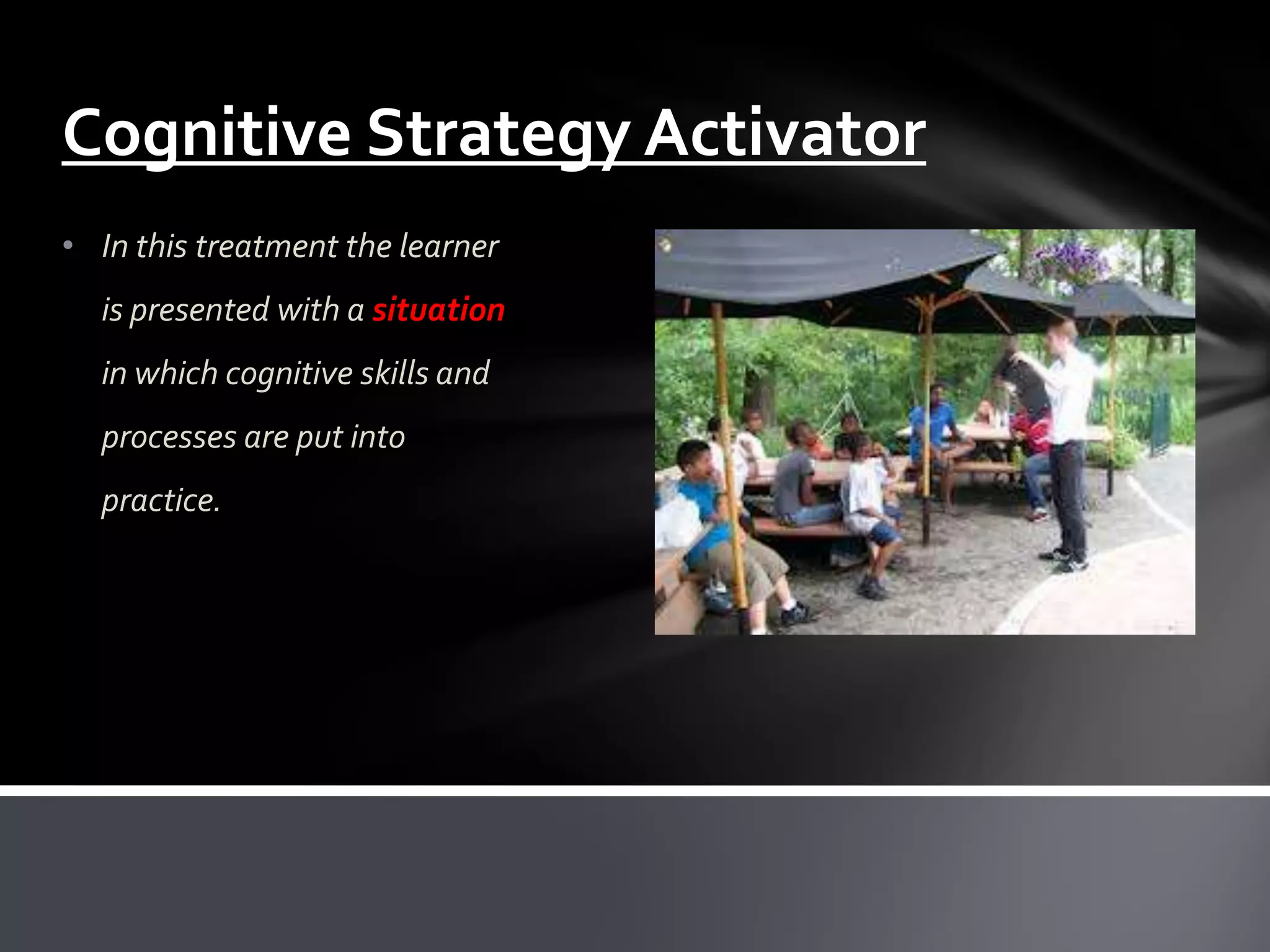 Cognitive Strategy Activator

• In this treatment the learner is presented with a situation in which cognitive skills and processes are put into practice.